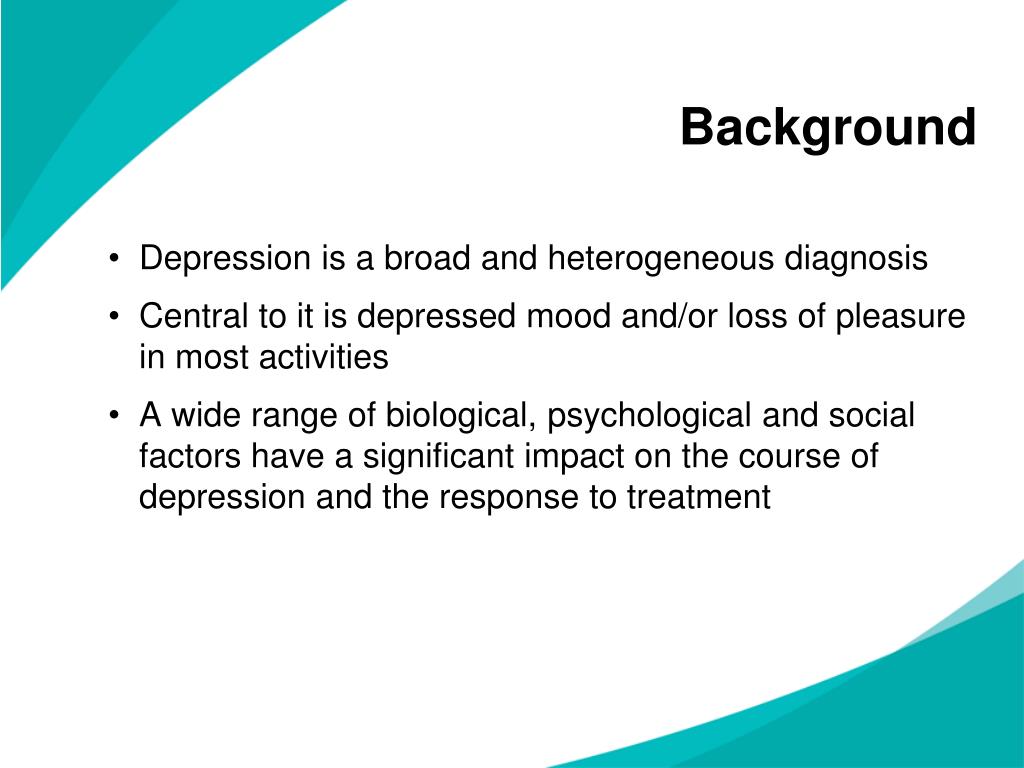 Background

• Depression is a broad and heterogeneous diagnosis
• Central to it is depressed mood and/or loss of pleasure in most activities
• A wide range of biological, psychological and social factors have a significant impact on the course of depression and the response to treatment